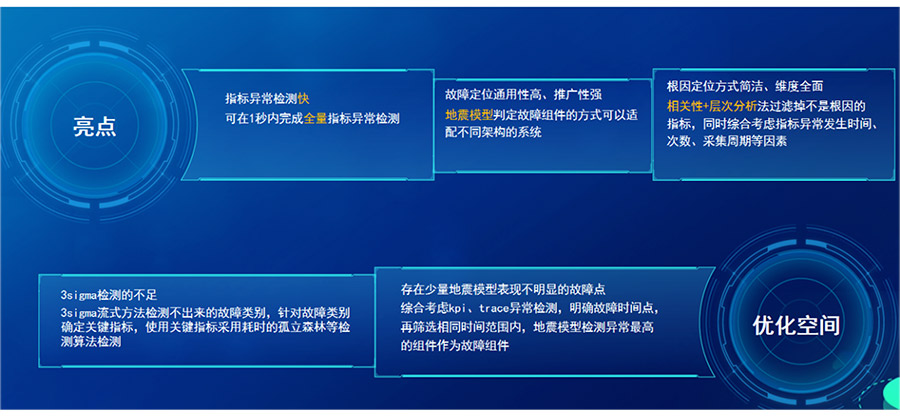 亮点

指标异常检测快
可在1秒内完成全量指标异常检测

故障定位通用性高、推广性强
地震模型判定故障组件的方式可以适配不同架构的系统

根因定位方式简洁、维度全面
相关性+层次分析法过滤掉不是根因的指标，同时综合考虑指标异常发生时间、次数、采集周期等因素

3sigma检测的不足
3sigma流式方法检测不出来的故障类别，针对故障类别确定关键指标，使用关键指标采用耗时的孤立森林等检测算法检测

存在少量地震模型表现不明显的故障点
综合考虑kpi、trace异常检测，明确故障时间点，再筛选相同时间范围内，地震模型检测异常最高的组件作为故障组件

优化空间